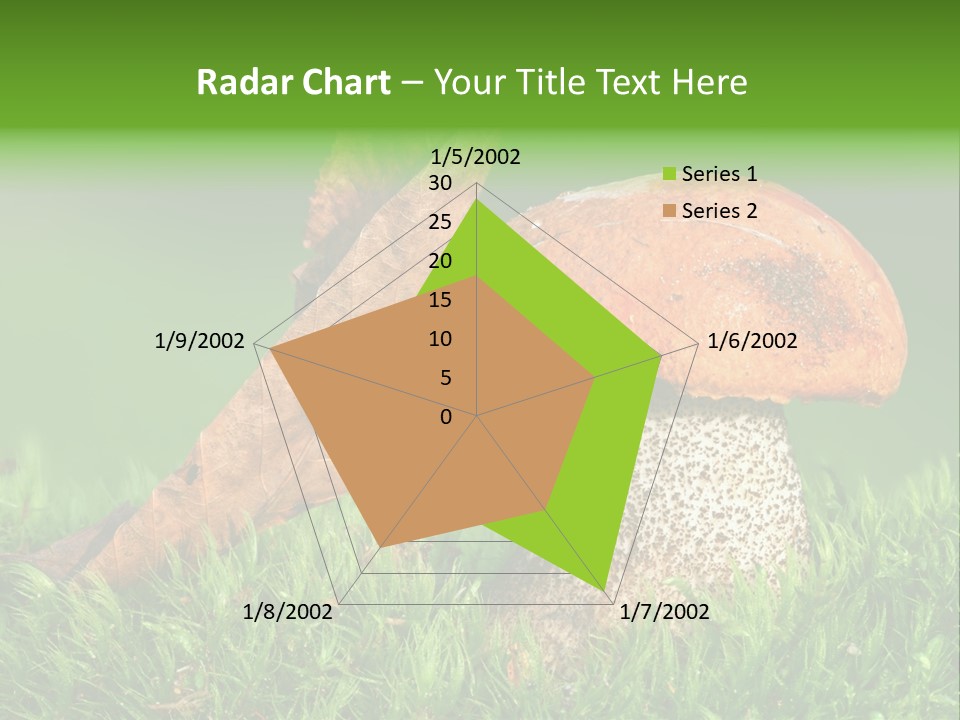 Radar Chart – Your Title Text Here

1/5/2002
30
25
20
15
10
5
0
1/6/2002
1/7/2002
1/8/2002
1/9/2002

Series 1
Series 2